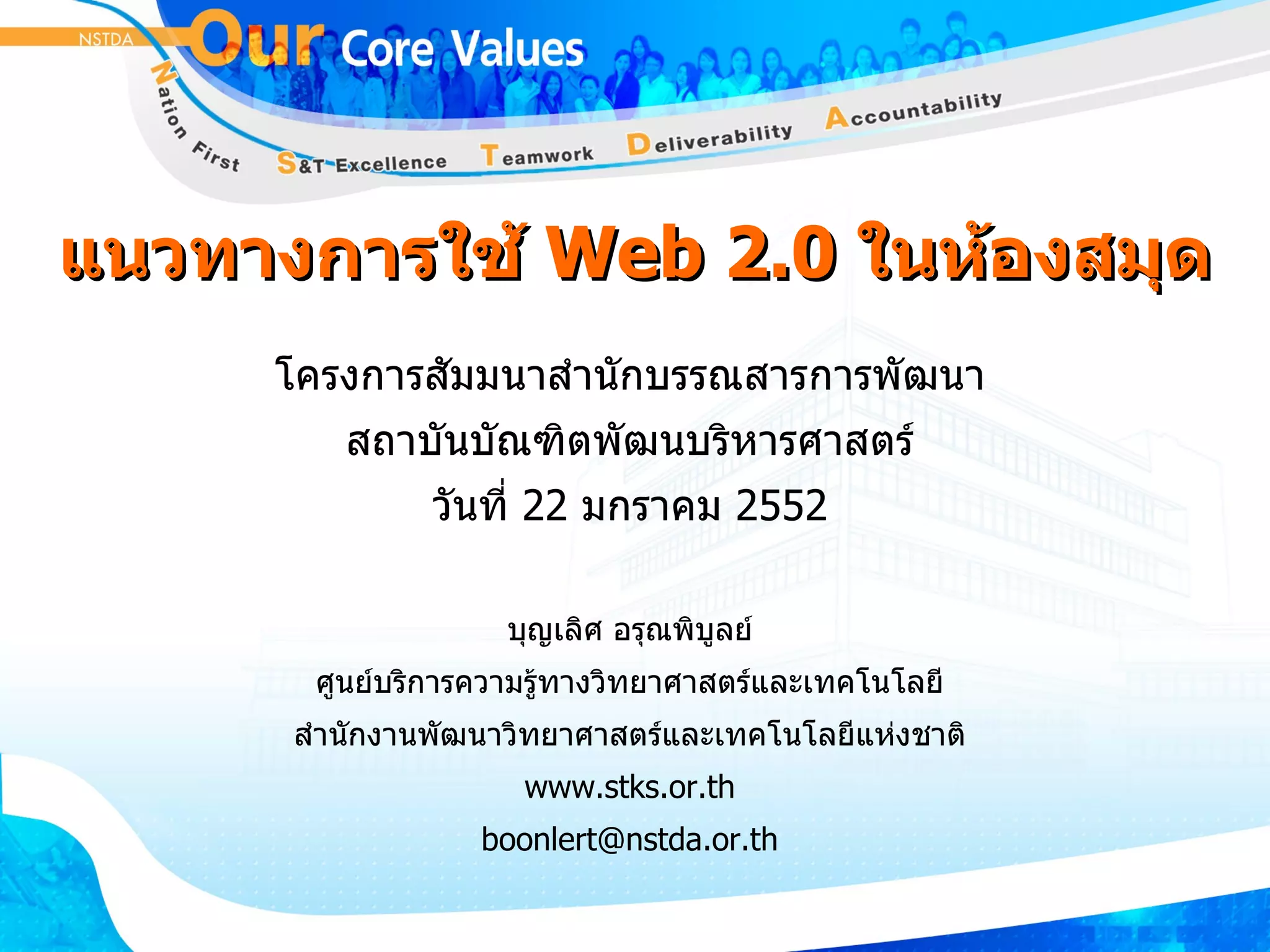 NSTDA Our Core Values

Nation First S&T Excellence Teamwork Deliverability Accountability

แนวทางการใช้ Web 2.0 ในห้องสมุด

โครงการสัมมนาสำนักบรรณสารการพัฒนา
สถาบันบัณฑิตพัฒนบริหารศาสตร์
วันที่ 22 มกราคม 2552

บุญเลิศ อรุณพิบูลย์
ศูนย์บริการความรู้ทางวิทยาศาสตร์และเทคโนโลยี
สำนักงานพัฒนาวิทยาศาสตร์และเทคโนโลยีแห่งชาติ
www.stks.or.th
boonlert@nstda.or.th